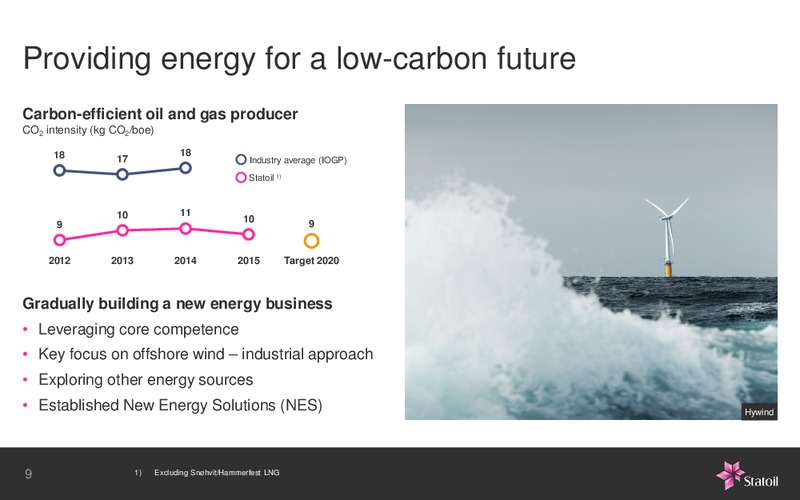 Providing energy for a low-carbon future

Carbon-efficient oil and gas producer
$CO_2$ intensity (kg $CO_2$/boe)

18 17 18

Industry average (IOGP)
Statoil 1)

9 10 11 10 9

2012 2013 2014 2015 Target 2020

Gradually building a new energy business
• Leveraging core competence
• Key focus on offshore wind – industrial approach
• Exploring other energy sources
• Established New Energy Solutions (NES)

Hywind

9

1) Excluding Snøhvit/Hammerfest LNG

Statoil